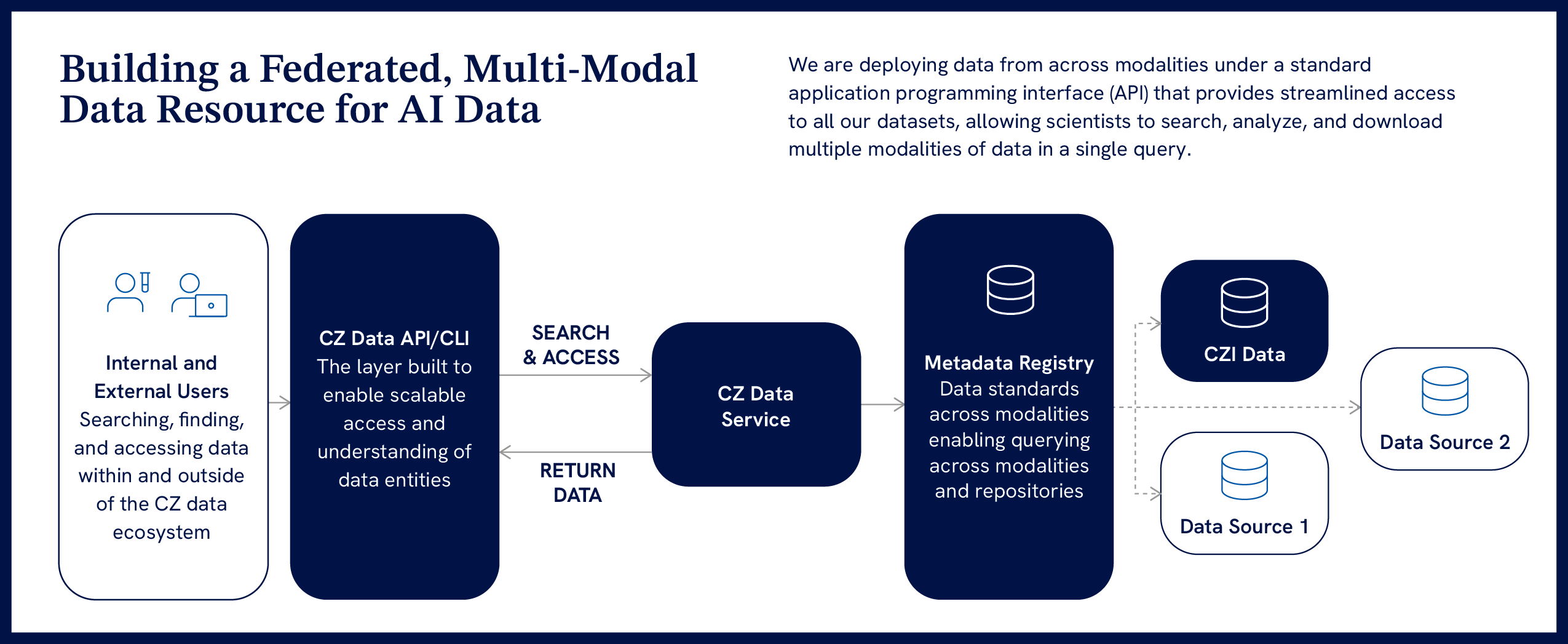 Building a Federated, Multi-Modal Data Resource for AI Data

We are deploying data from across modalities under a standard application programming interface (API) that provides streamlined access to all our datasets, allowing scientists to search, analyze, and download multiple modalities of data in a single query.

Internal and External Users
Searching, finding, and accessing data within and outside of the CZ data ecosystem

CZ Data API/CLI
The layer built to enable scalable access and understanding of data entities

SEARCH & ACCESS

RETURN DATA

CZ Data Service

Metadata Registry
Data standards across modalities enabling querying across modalities and repositories

CZI Data

Data Source 1

Data Source 2